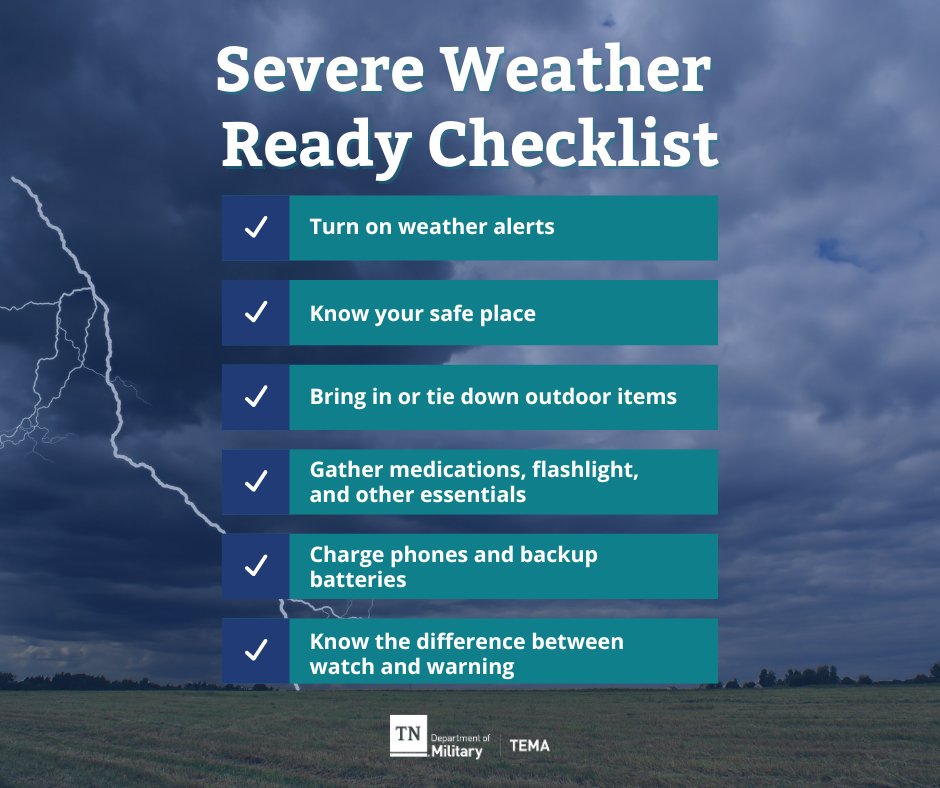 Severe Weather Ready Checklist

✓ Turn on weather alerts

✓ Know your safe place

✓ Bring in or tie down outdoor items

✓ Gather medications, flashlight, and other essentials

✓ Charge phones and backup batteries

✓ Know the difference between watch and warning

TN Department of Military | TEMA